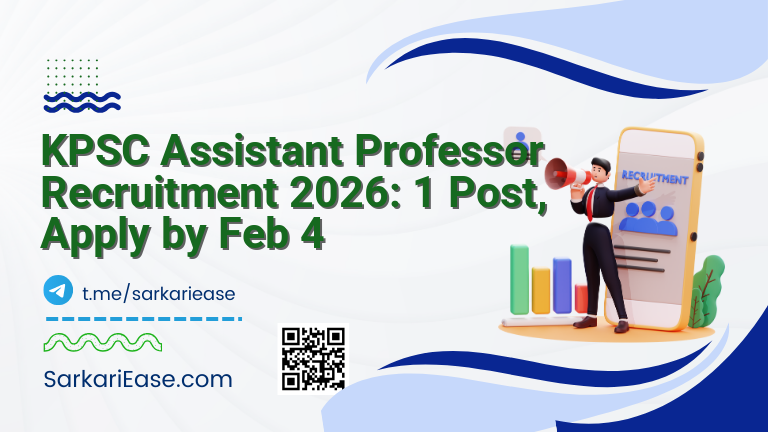 KPSC Assistant Professor Recruitment 2026: 1 Post, Apply by Feb 4

RECRUITMENT

t.me/sarkariease

SarkariEase.com